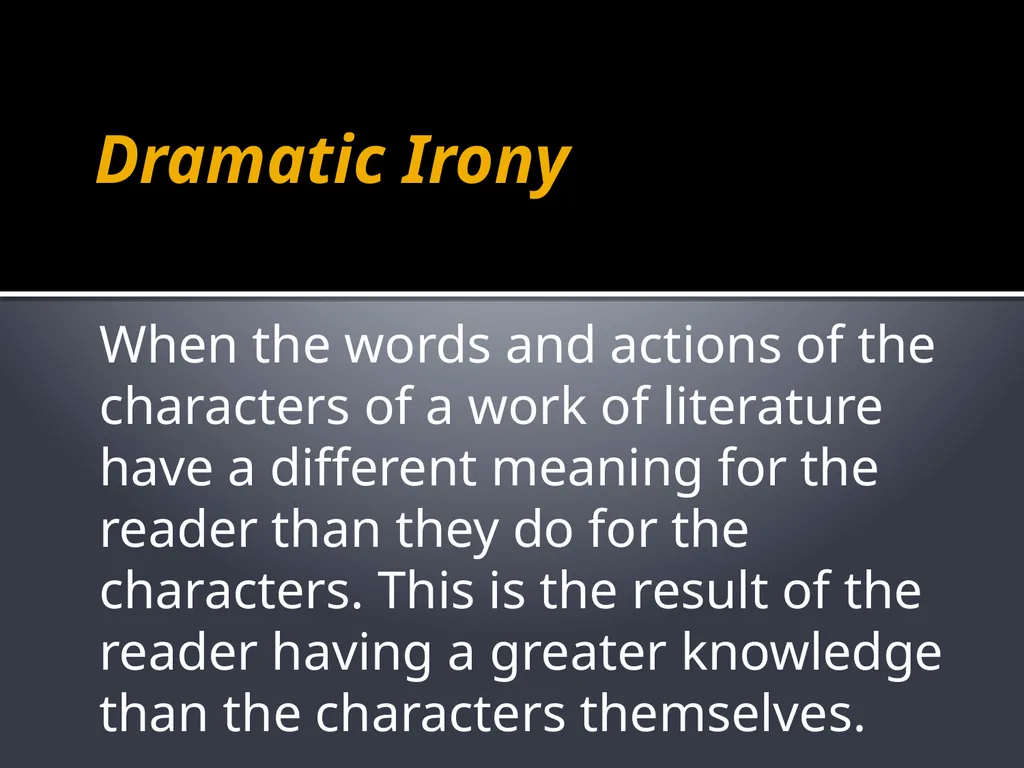 Dramatic Irony

When the words and actions of the characters of a work of literature have a different meaning for the reader than they do for the characters. This is the result of the reader having a greater knowledge than the characters themselves.